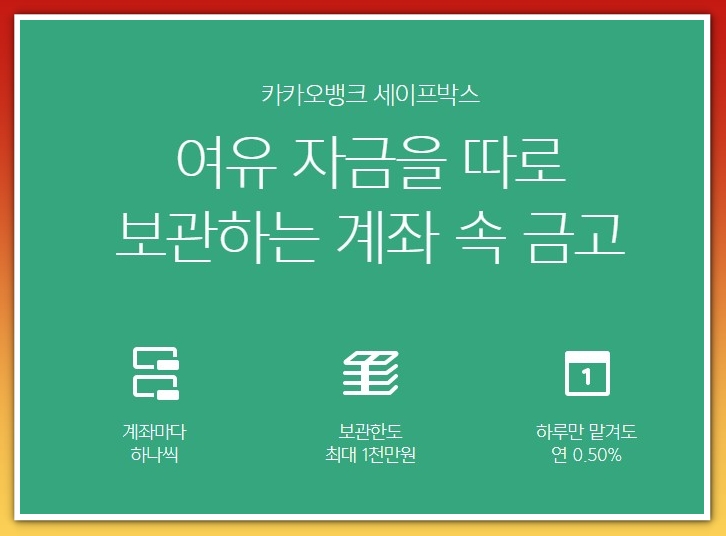 카카오뱅크 세이프박스

여유 자금을 따로 보관하는 계좌 속 금고

계좌마다 하나씩

보관한도 최대 1천만원

1

하루만 맡겨도 연 0.50%